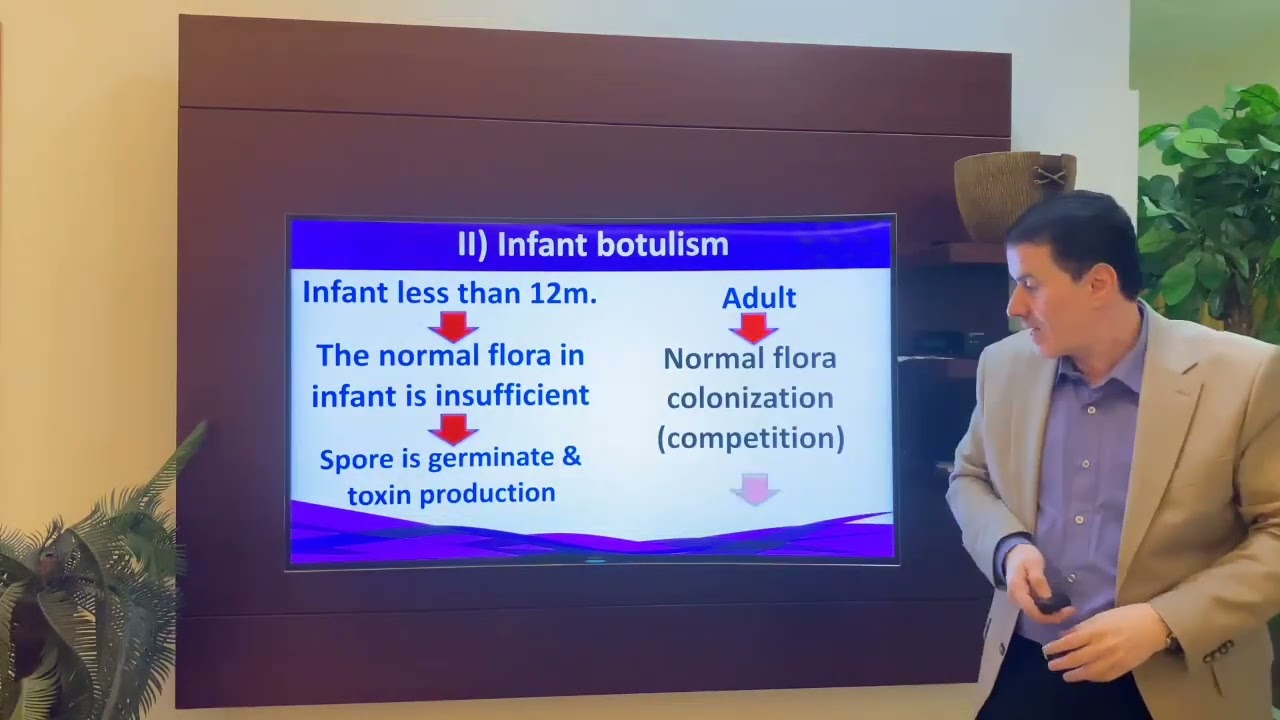 II) Infant botulism

Infant less than 12m.

The normal flora in infant is insufficient

Spore is germinate & toxin production

Adult

Normal flora colonization (competition)